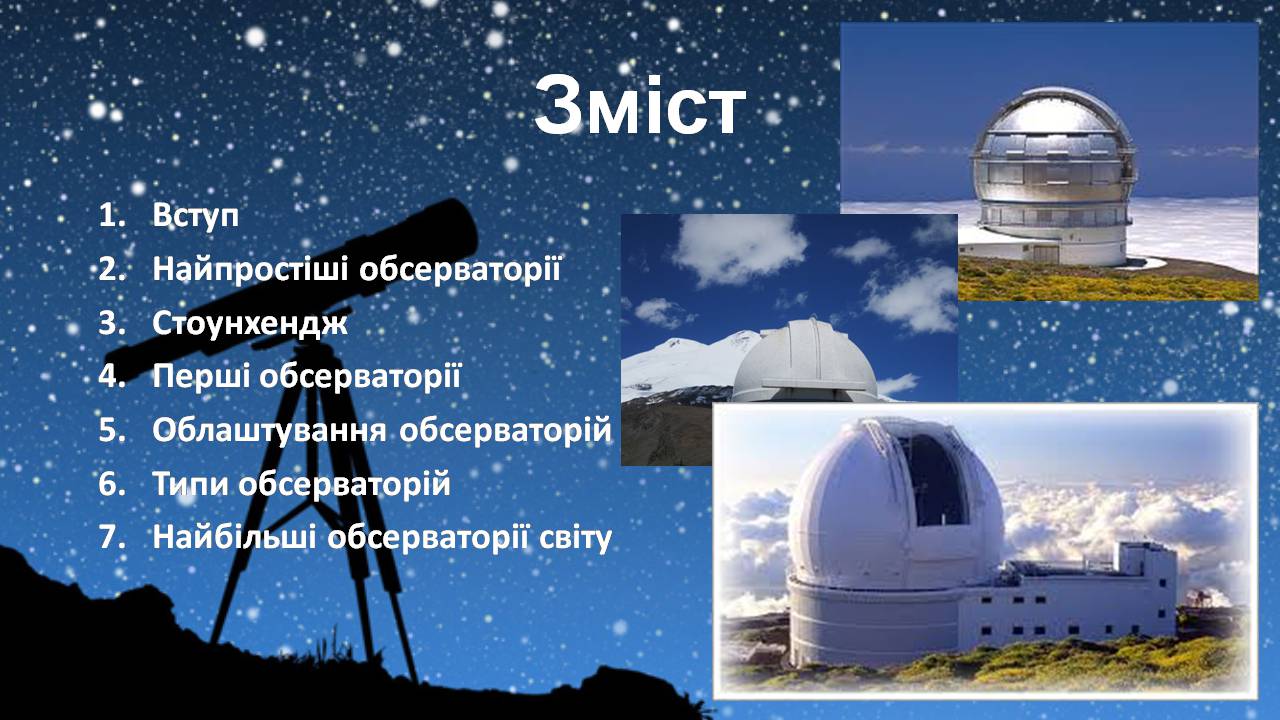 Зміст

1. Вступ
2. Найпростіші обсерваторії
3. Стоунхендж
4. Перші обсерваторії
5. Облаштування обсерваторій
6. Типи обсерваторій
7. Найбільші обсерваторії світу